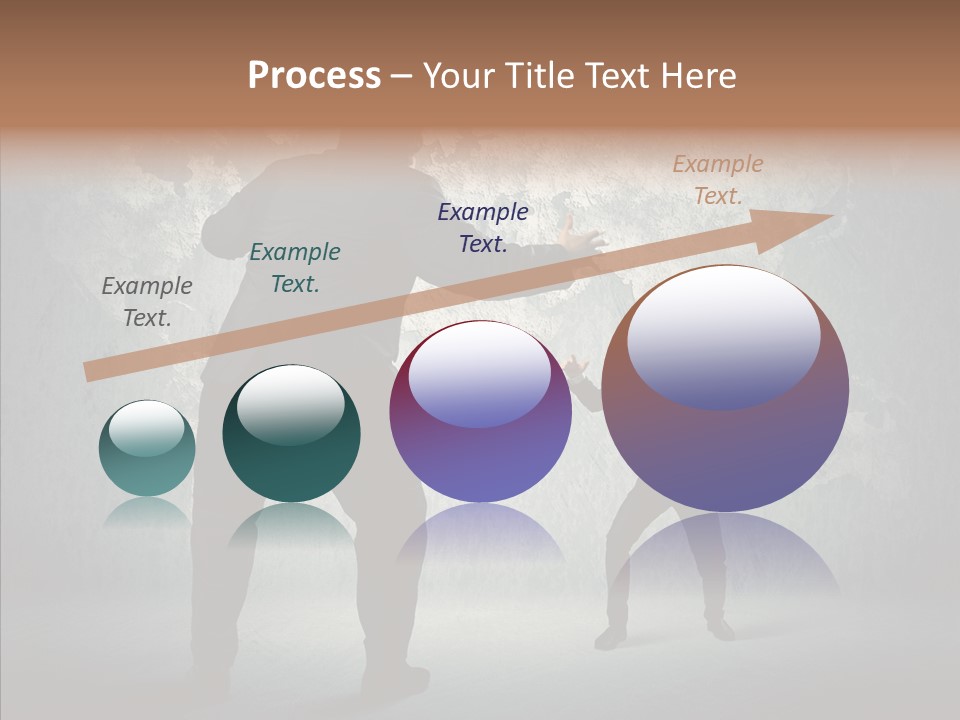 Process – Your Title Text Here

Example Text.

Example Text.

Example Text.

Example Text.